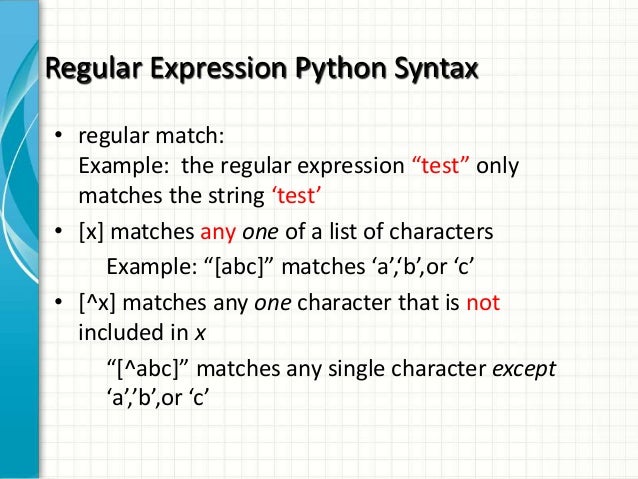 Regular Expression Python Syntax

• regular match:
Example: the regular expression “test” only matches the string ‘test’

• [x] matches any one of a list of characters
Example: “[abc]” matches ‘a’,‘b’,or ‘c’

• [^x] matches any one character that is not included in x
“[^abc]” matches any single character except ‘a’,’b’,or ‘c’